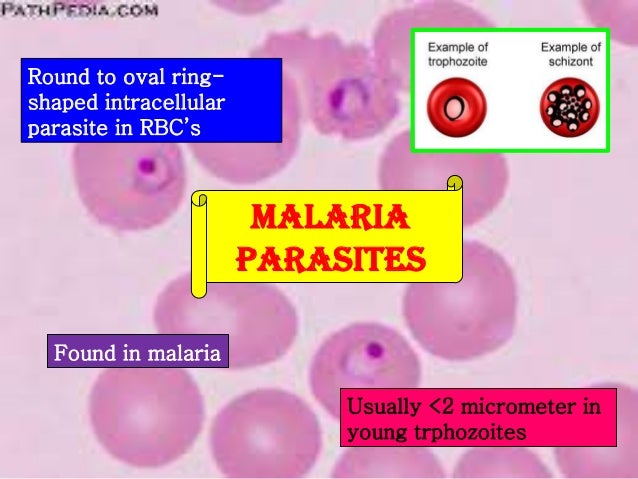 PATHPEDIA.COM

Round to oval ring-shaped intracellular parasite in RBC's

Example of trophozoite

Example of schizont

MALARIA PARASITES

Found in malaria

Usually <2 micrometer in young trphozoites